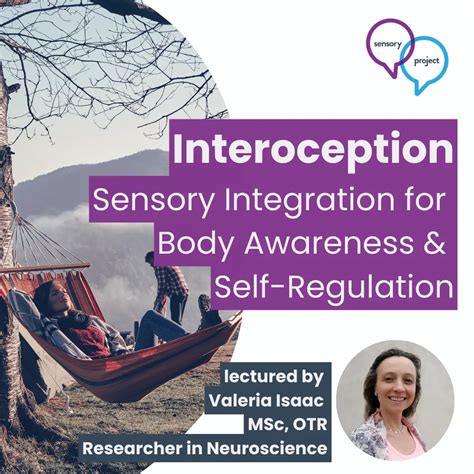 sensory project

Interoception
Sensory Integration for Body Awareness & Self-Regulation

lectured by
Valeria Isaac
MSc, OTR
Researcher in Neuroscience